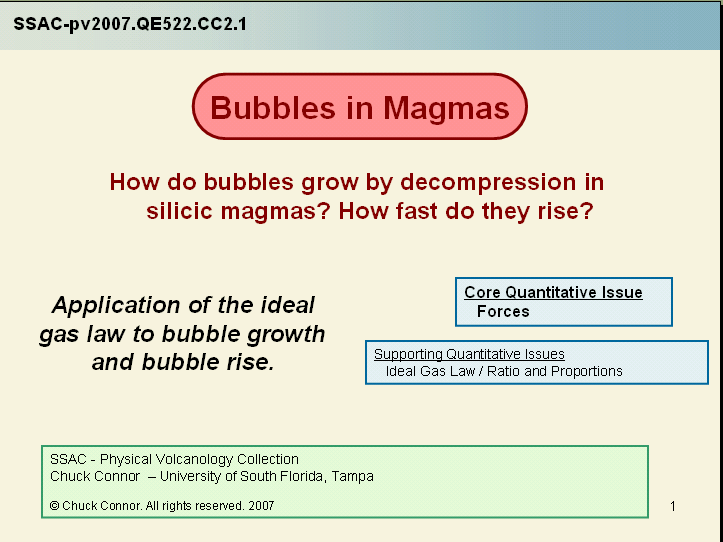 SSAC-pv2007.QE522.CC2.1

Bubbles in Magmas

How do bubbles grow by decompression in silicic magmas? How fast do they rise?

Application of the ideal gas law to bubble growth and bubble rise.

Core Quantitative Issue
Forces

Supporting Quantitative Issues
Ideal Gas Law / Ratio and Proportions

SSAC - Physical Volcanology Collection
Chuck Connor – University of South Florida, Tampa

© Chuck Connor. All rights reserved. 2007

1